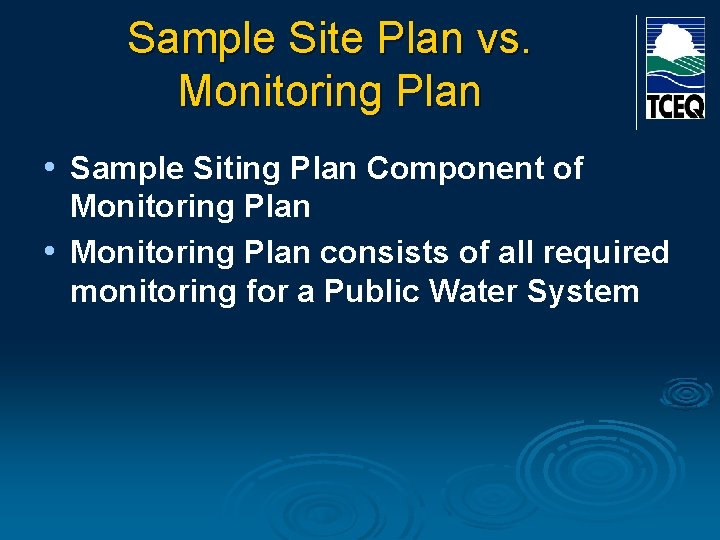 Sample Site Plan vs. Monitoring Plan

TCEQ

• Sample Siting Plan Component of Monitoring Plan
• Monitoring Plan consists of all required monitoring for a Public Water System